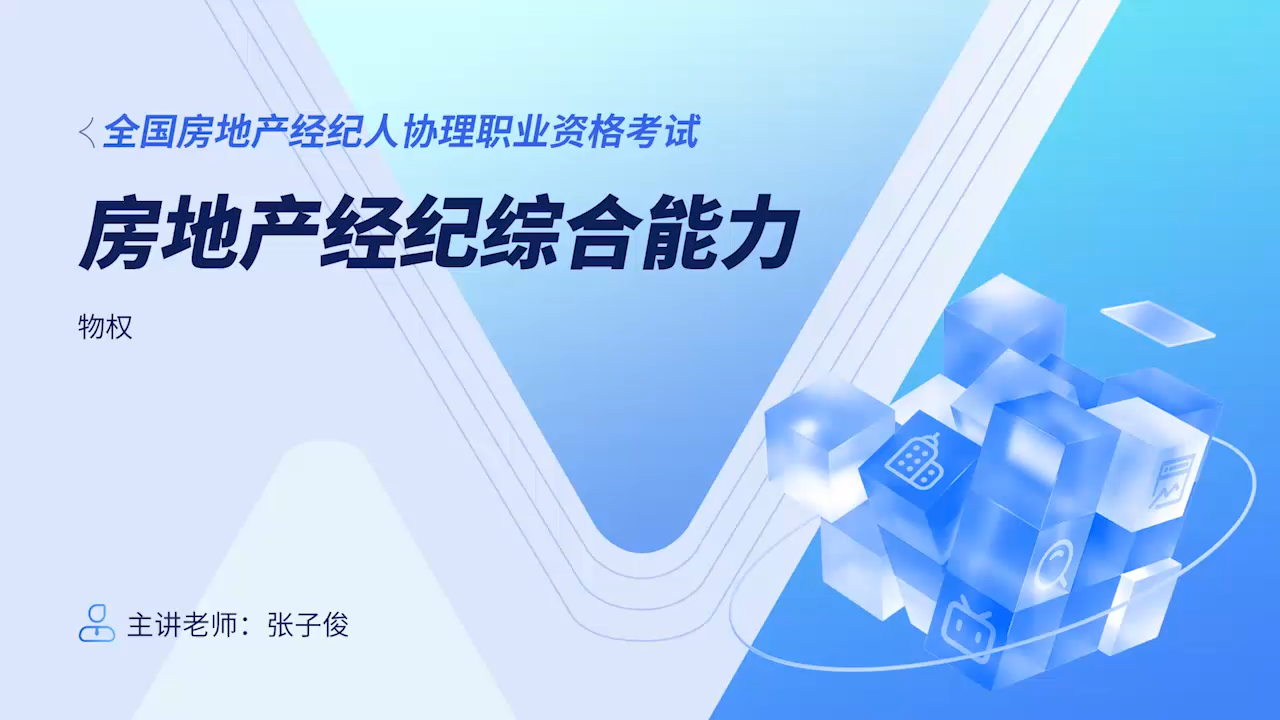 全国房地产经纪人协理职业资格考试

房地产经纪综合能力

物权

主讲老师：张子俊